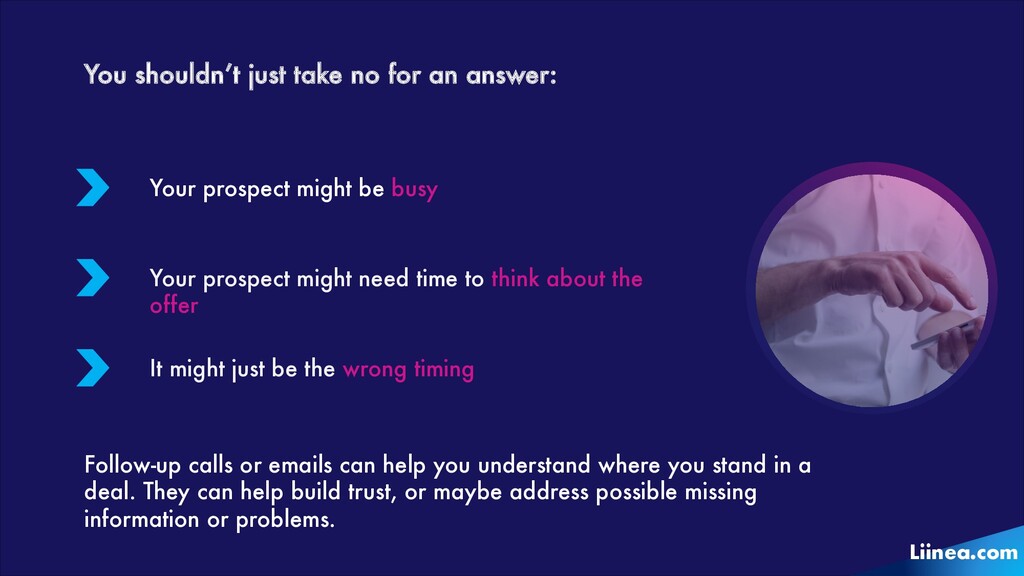 You shouldn't just take no for an answer:

Your prospect might be busy

Your prospect might need time to think about the offer

It might just be the wrong timing

Follow-up calls or emails can help you understand where you stand in a deal. They can help build trust, or maybe address possible missing information or problems.

Liinea.com